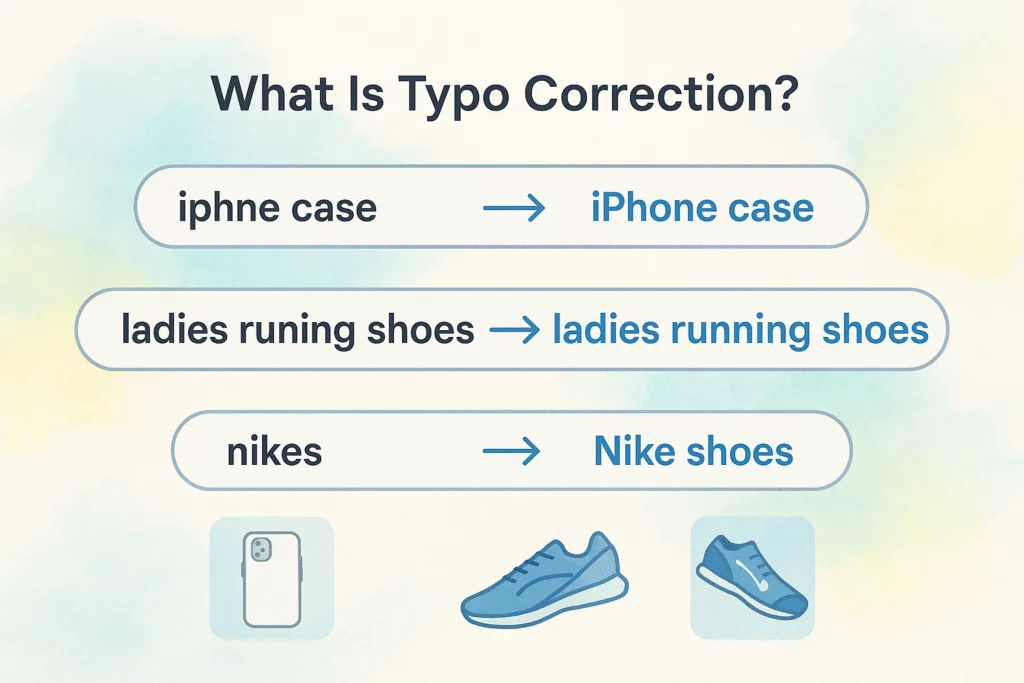 What Is Typo Correction?

iphne case → iPhone case

ladies runing shoes → ladies running shoes

nikes → Nike shoes